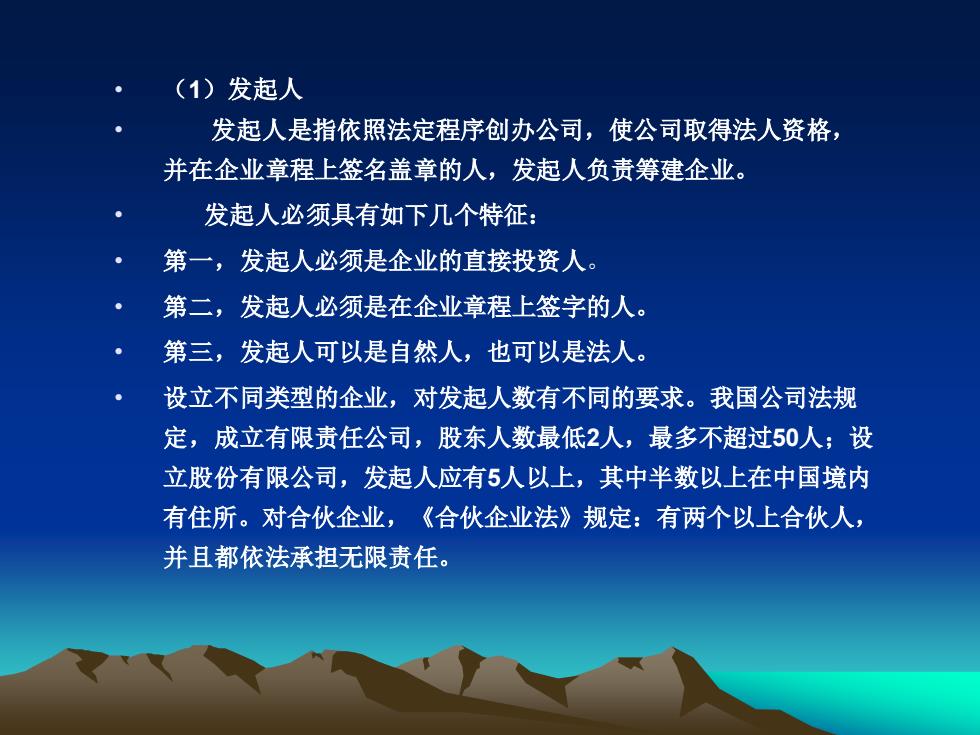 • （1）发起人

• 发起人是指依照法定程序创办公司，使公司取得法人资格，并在企业章程上签名盖章的人，发起人负责筹建企业。

• 发起人必须具有如下几个特征：

• 第一，发起人必须是企业的直接投资人。

• 第二，发起人必须是在企业章程上签字的人。

• 第三，发起人可以是自然人，也可以是法人。

• 设立不同类型的企业，对发起人数有不同的要求。我国公司法规定，成立有限责任公司，股东人数最低2人，最多不超过50人；设立股份有限公司，发起人应有5人以上，其中半数以上在中国境内有住所。对合伙企业，《合伙企业法》规定：有两个以上合伙人，并且都依法承担无限责任。